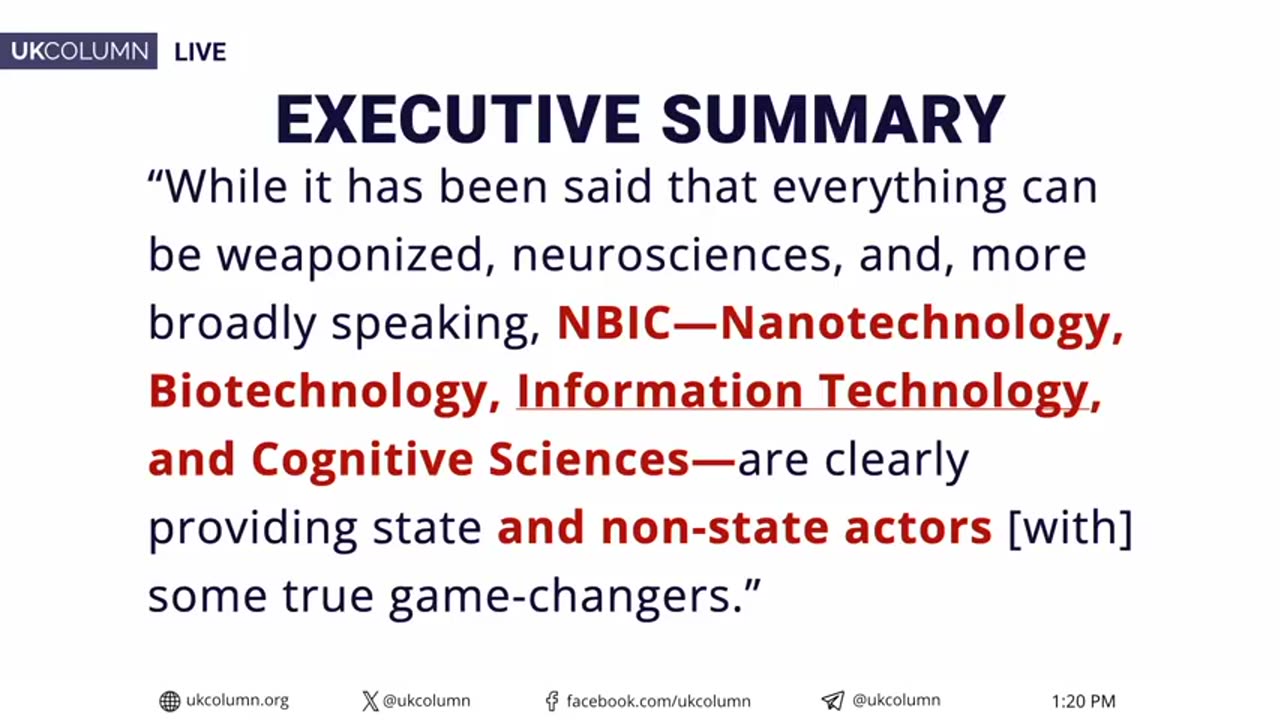 UKCOLUMN LIVE

EXECUTIVE SUMMARY

“While it has been said that everything can be weaponized, neurosciences, and, more broadly speaking, NBIC—Nanotechnology, Biotechnology, Information Technology, and Cognitive Sciences—are clearly providing state and non-state actors [with] some true game-changers.”

ukcolumn.org @ukcolumn facebook.com/ukcolumn @ukcolumn 1:20 PM